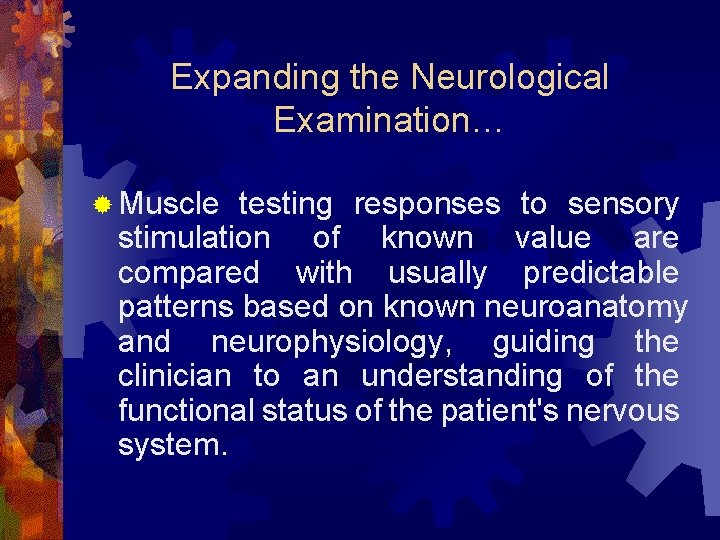 Expanding the Neurological Examination…

Muscle testing responses to sensory stimulation of known value are compared with usually predictable patterns based on known neuroanatomy and neurophysiology, guiding the clinician to an understanding of the functional status of the patient's nervous system.